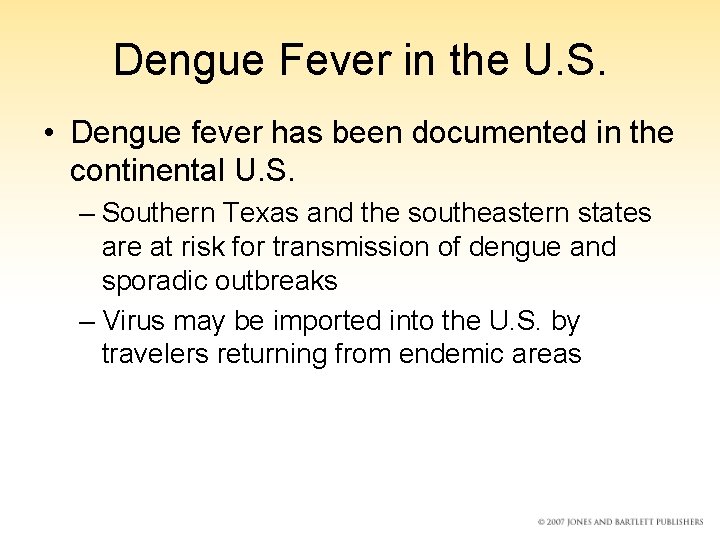 Dengue Fever in the U.S.

• Dengue fever has been documented in the continental U.S.

– Southern Texas and the southeastern states are at risk for transmission of dengue and sporadic outbreaks

– Virus may be imported into the U.S. by travelers returning from endemic areas

© 2007 JONES AND BARTLETT PUBLISHERS